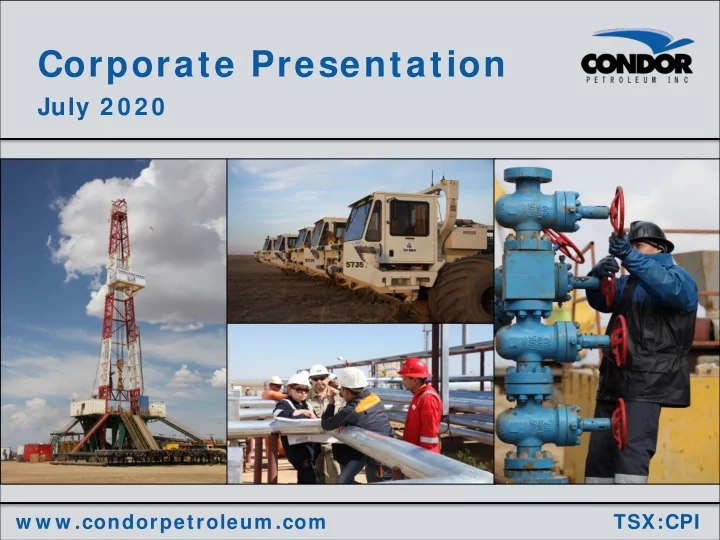 Corporate Presentation
July 2020

CONDOR
PETROLEUM INC

5735

www.condorpetroleum.com

TSX:CPI